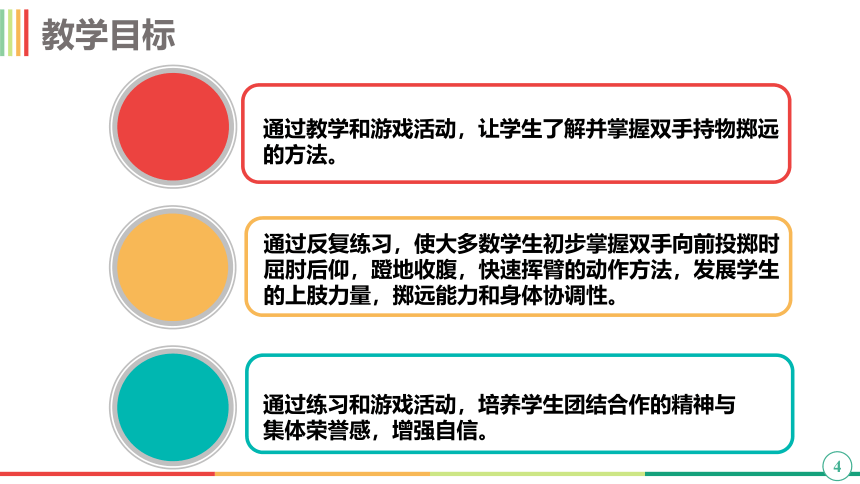 教学目标

通过教学和游戏活动，让学生了解并掌握双手持物掷远的方法。

通过反复练习，使大多数学生初步掌握双手向前投掷时屈肘后仰，蹬地收腹，快速挥臂的动作方法，发展学生的上肢力量，掷远能力和身体协调性。

通过练习和游戏活动，培养学生团结合作的精神与集体荣誉感，增强自信。

4